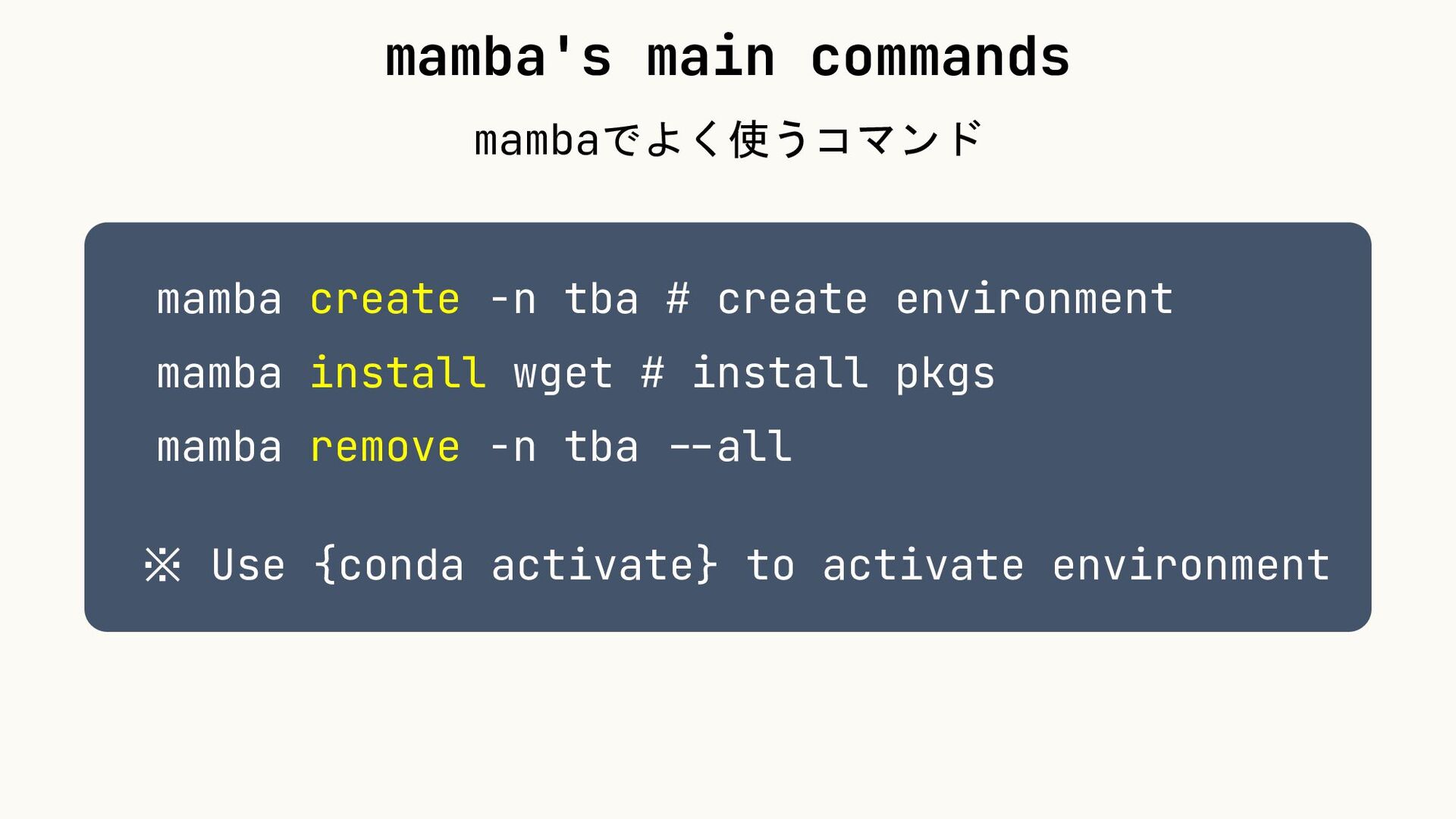 mamba's main commands

mambaでよく使うコマンド

mamba create -n tba # create environment

mamba install wget # install pkgs

mamba remove -n tba --all

※ Use {conda activate} to activate environment